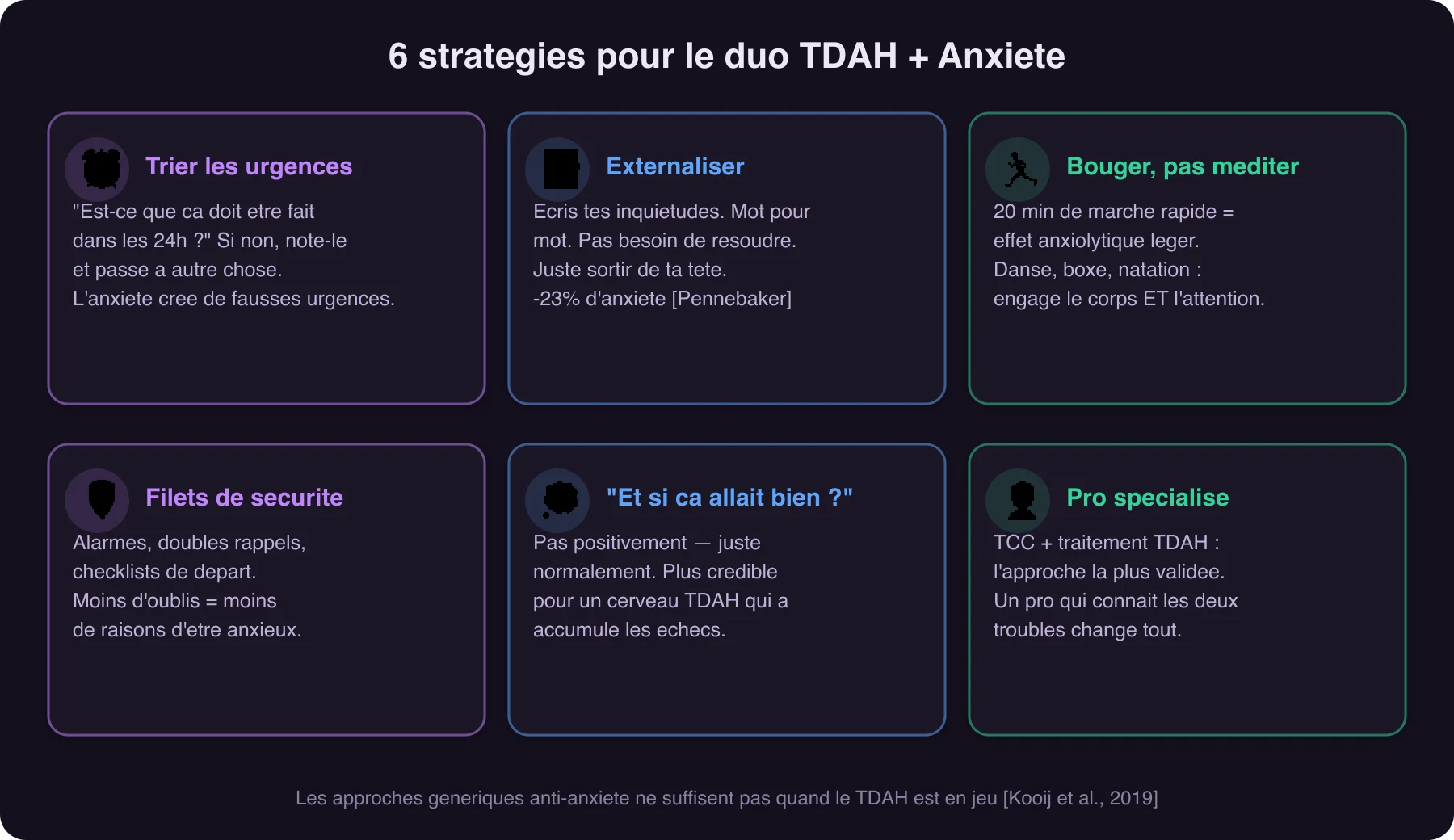 6 strategies pour le duo TDAH + Anxiete

Trier les urgences

"Est-ce que ca doit etre fait dans les 24h ?" Si non, note-le et passe a autre chose. L'anxiete cree de fausses urgences.

Externaliser

Ecris tes inquietudes. Mot pour mot. Pas besoin de resoudre. Juste sortir de ta tete. -23% d'anxiete [Pennebaker]

Bouger, pas mediter

20 min de marche rapide = effet anxiolytique leger. Danse, boxe, natation : engage le corps ET l'attention.

Filets de securite

Alarmes, doubles rappels, checklists de depart. Moins d'oublis = moins de raisons d'etre anxieux.

"Et si ca allait bien ?"

Pas positivement — juste normalement. Plus credible pour un cerveau TDAH qui a accumule les echecs.

Pro specialise

TCC + traitement TDAH : l'approche la plus validee. Un pro qui connait les deux troubles change tout.

Les approches generiques anti-anxiete ne suffisent pas quand le TDAH est en jeu [Kooij et al., 2019]